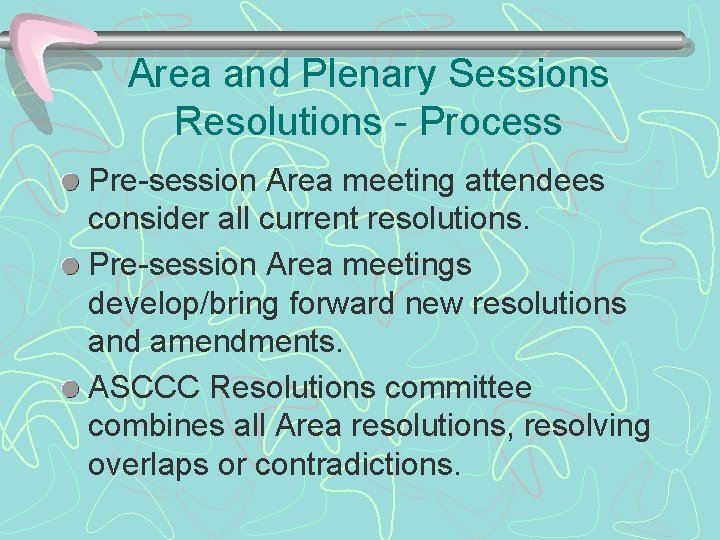 Area and Plenary Sessions Resolutions - Process

Pre-session Area meeting attendees consider all current resolutions.

Pre-session Area meetings develop/bring forward new resolutions and amendments.

ASCCC Resolutions committee combines all Area resolutions, resolving overlaps or contradictions.